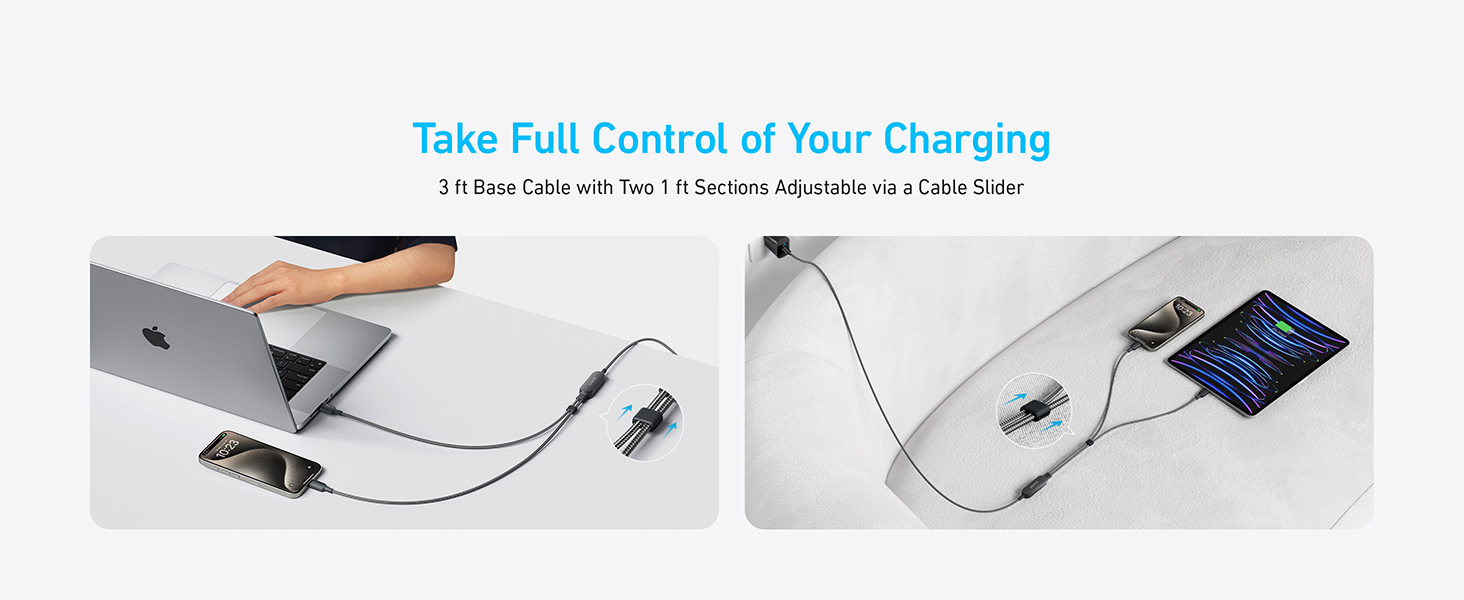 Take Full Control of Your Charging

3 ft Base Cable with Two 1 ft Sections Adjustable via a Cable Slider

10:23